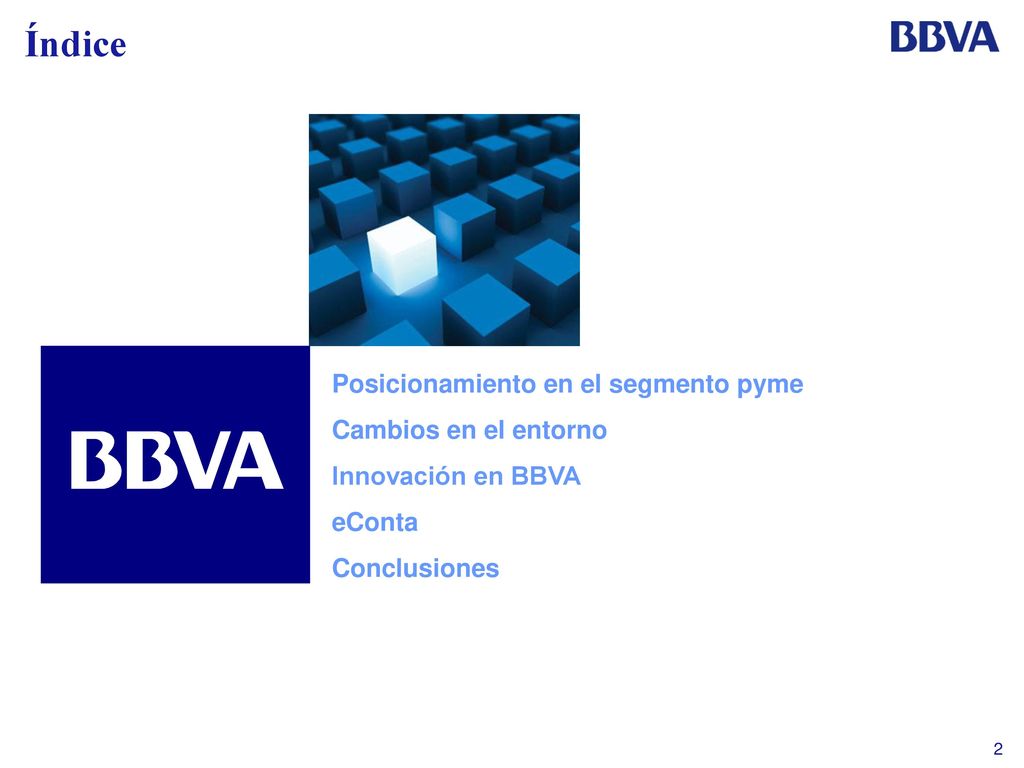 Índice

BBVA

BBVA

Posicionamiento en el segmento pyme
Cambios en el entorno
Innovación en BBVA
eConta
Conclusiones

2